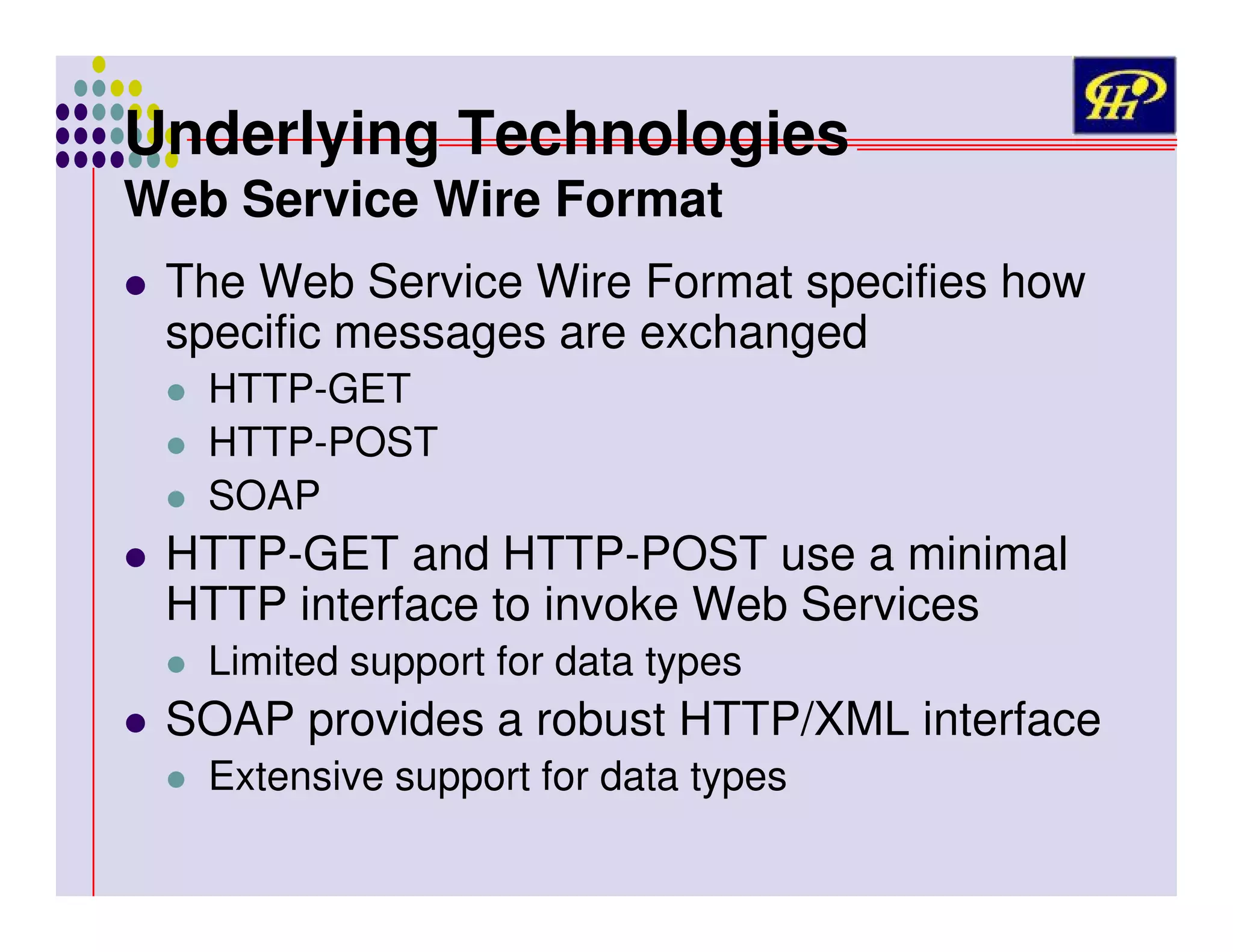 Underlying Technologies
Web Service Wire Format

- The Web Service Wire Format specifies how specific messages are exchanged
  - HTTP-GET
  - HTTP-POST
  - SOAP
- HTTP-GET and HTTP-POST use a minimal HTTP interface to invoke Web Services
  - Limited support for data types
- SOAP provides a robust HTTP/XML interface
  - Extensive support for data types